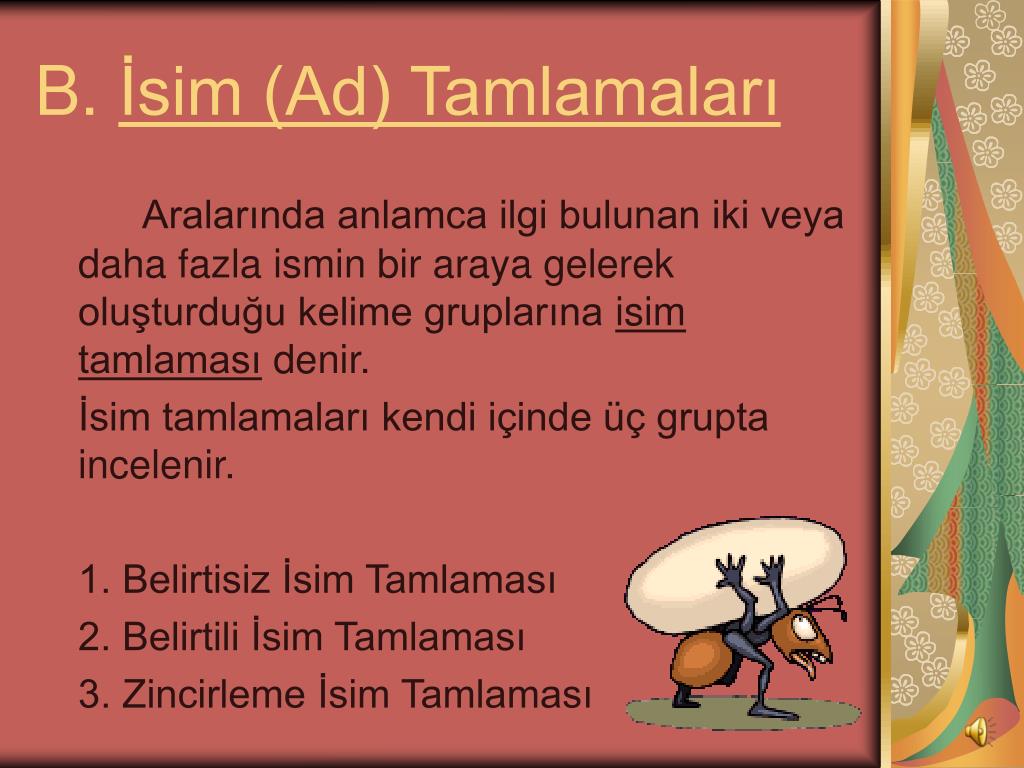 B. İsim (Ad) Tamlamaları

Aralarında anlamca ilgi bulunan iki veya daha fazla ismin bir araya gelerek oluşturduğu kelime gruplarına isim tamlaması denir.

İsim tamlamaları kendi içinde üç grupta incelenir.

1. Belirtisiz İsim Tamlaması

2. Belirtili İsim Tamlaması

3. Zincirleme İsim Tamlaması